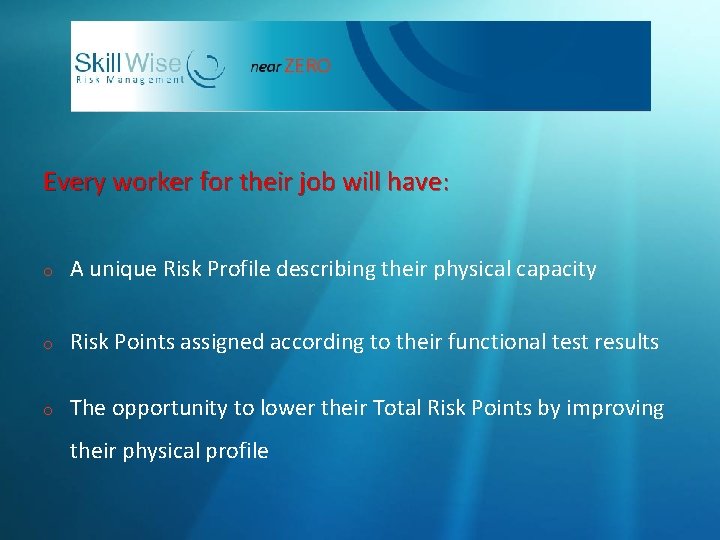 Skill Wise
Risk Management

near ZERO

Every worker for their job will have:

o A unique Risk Profile describing their physical capacity

o Risk Points assigned according to their functional test results

o The opportunity to lower their Total Risk Points by improving their physical profile